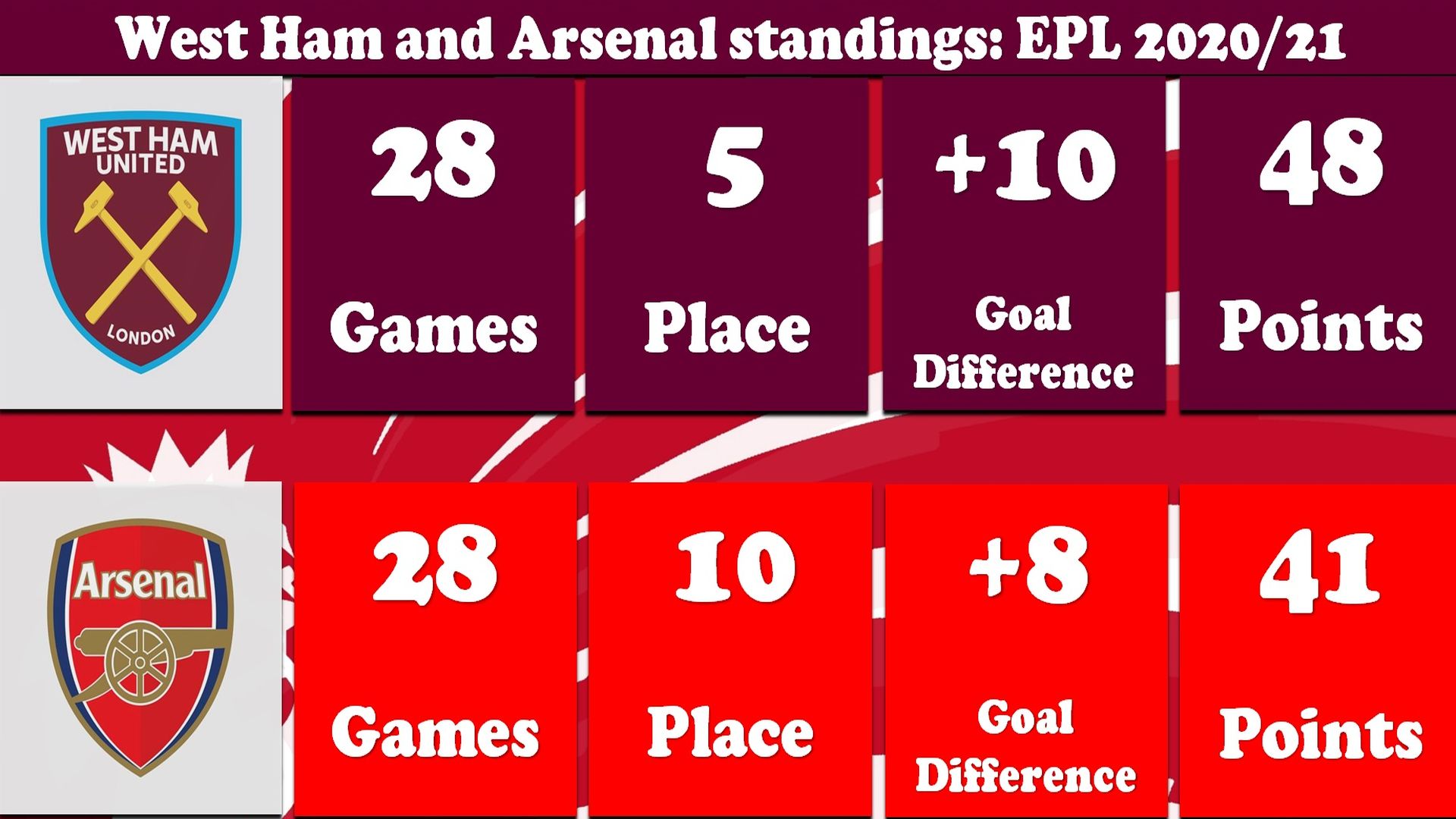 West Ham and Arsenal standings: EPL 2020/21

WEST HAM UNITED
LONDON

28
Games

5
Place

+10
Goal Difference

48
Points

Arsenal

28
Games

10
Place

+8
Goal Difference

41
Points